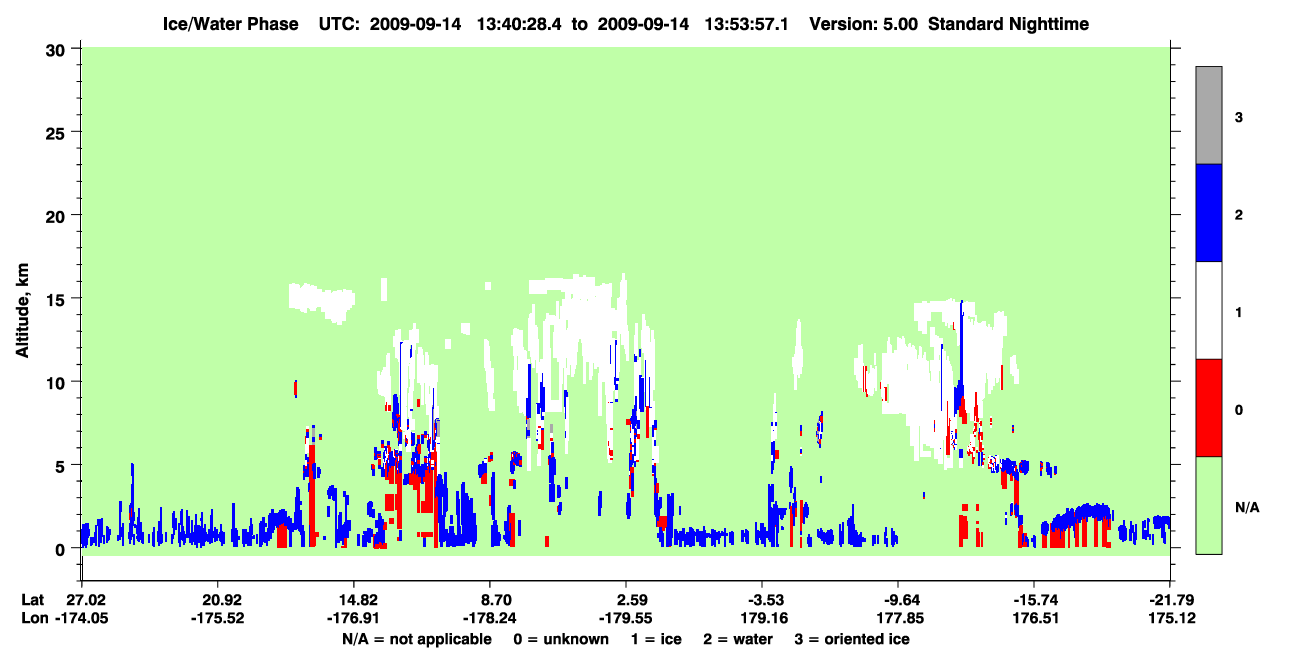 Ice/Water Phase UTC: 2009-09-14 13:40:28.4 to 2009-09-14 13:53:57.1 Version: 5.00 Standard Nighttime

Altitude, km

30
25
20
15
10
5
0

3
2
1
0
N/A

Lat 27.02 20.92 14.82 8.70 2.59 -3.53 -9.64 -15.74 -21.79
Lon -174.05 -175.52 -176.91 -178.24 -179.55 179.16 177.85 176.51 175.12

N/A = not applicable 0 = unknown 1 = ice 2 = water 3 = oriented ice